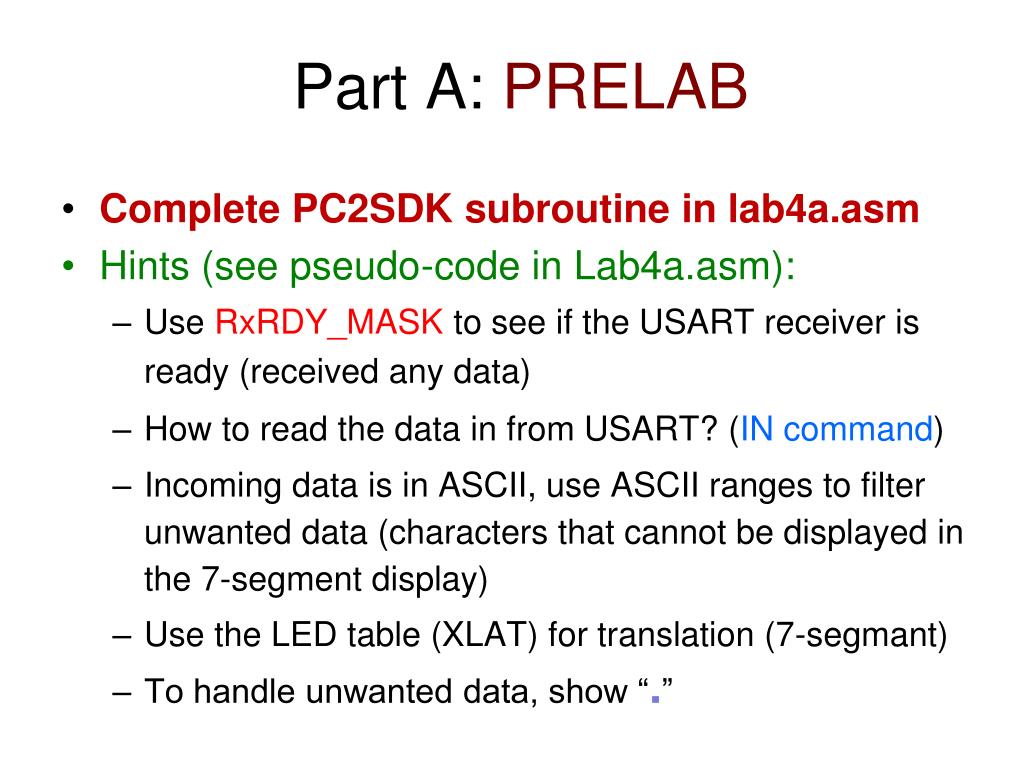 Part A: PRELAB

• Complete PC2SDK subroutine in lab4a.asm
• Hints (see pseudo-code in Lab4a.asm):
– Use RxRDY_MASK to see if the USART receiver is ready (received any data)
– How to read the data in from USART? (IN command)
– Incoming data is in ASCII, use ASCII ranges to filter unwanted data (characters that cannot be displayed in the 7-segment display)
– Use the LED table (XLAT) for translation (7-segmant)
– To handle unwanted data, show “.”